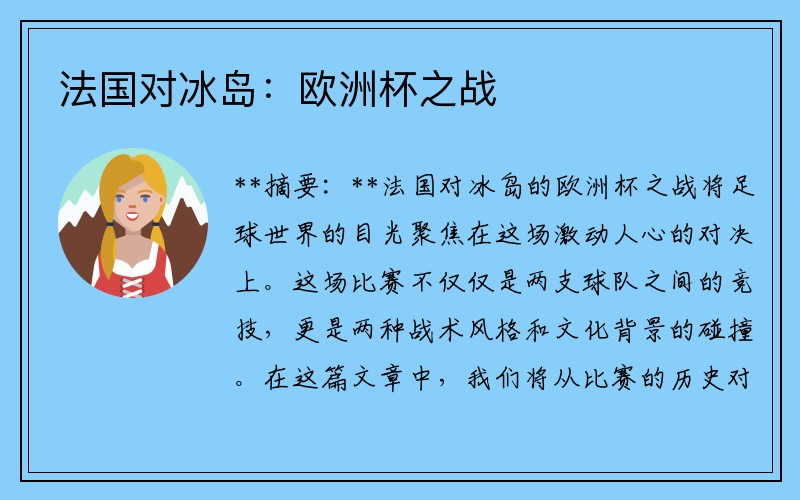 法国对冰岛：欧洲杯之战

**摘要：**法国对冰岛的欧洲杯之战将足球世界的目光聚焦在这场激动人心的对决上。这场比赛不仅仅是两支球队之间的竞技，更是两种战术风格和文化背景的碰撞。在这篇文章中，我们将从比赛的历史对